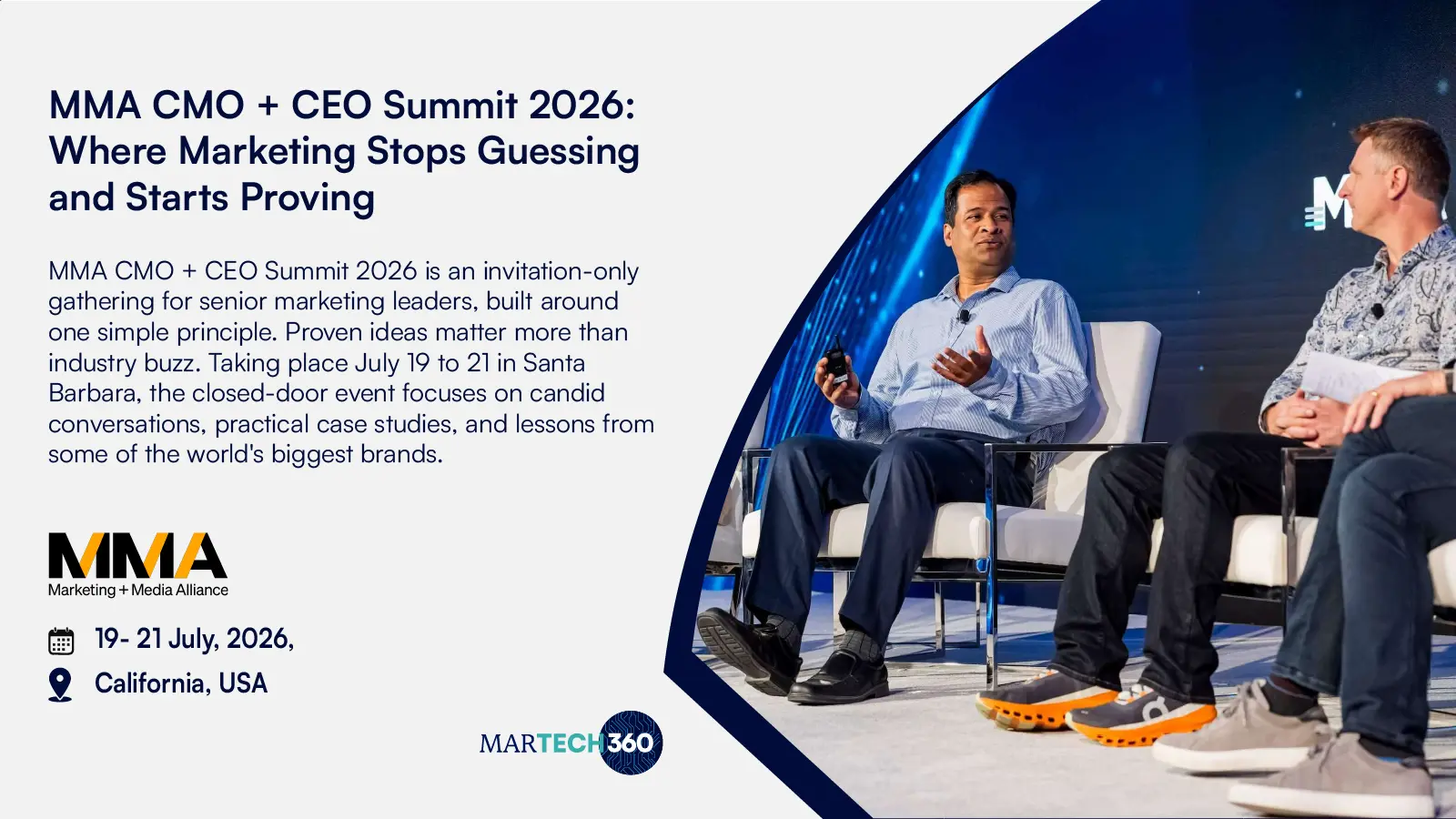 MMA CMO + CEO Summit 2026: Where Marketing Stops Guessing and Starts Proving

MMA CMO + CEO Summit 2026 is an invitation-only gathering for senior marketing leaders, built around one simple principle. Proven ideas matter more than industry buzz. Taking place July 19 to 21 in Santa Barbara, the closed-door event focuses on candid conversations, practical case studies, and lessons from some of the world's biggest brands.

MMA
Marketing + Media Alliance

19- 21 July, 2026,

California, USA

MARTECH360